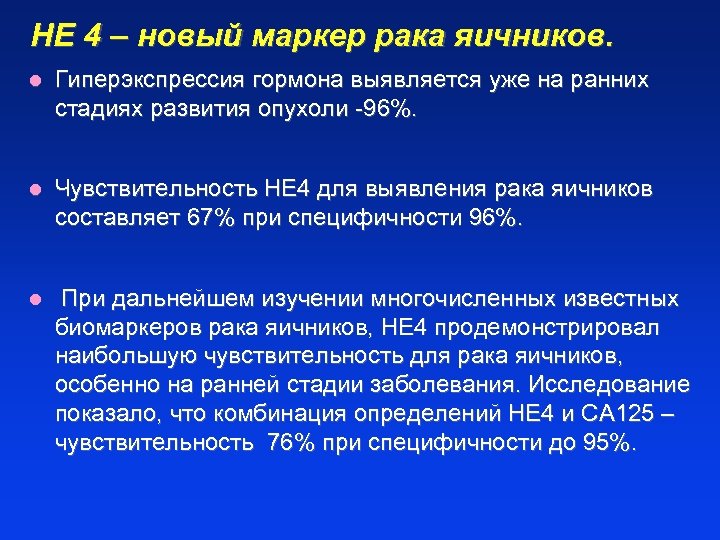 НЕ 4 – новый маркер рака яичников.

● Гиперэкспрессия гормона выявляется уже на ранних стадиях развития опухоли -96%.

● Чувствительность НЕ4 для выявления рака яичников составляет 67% при специфичности 96%.

● При дальнейшем изучении многочисленных известных биомаркеров рака яичников, НЕ4 продемонстрировал наибольшую чувствительность для рака яичников, особенно на ранней стадии заболевания. Исследование показало, что комбинация определений НЕ4 и СА125 – чувствительность 76% при специфичности до 95%.